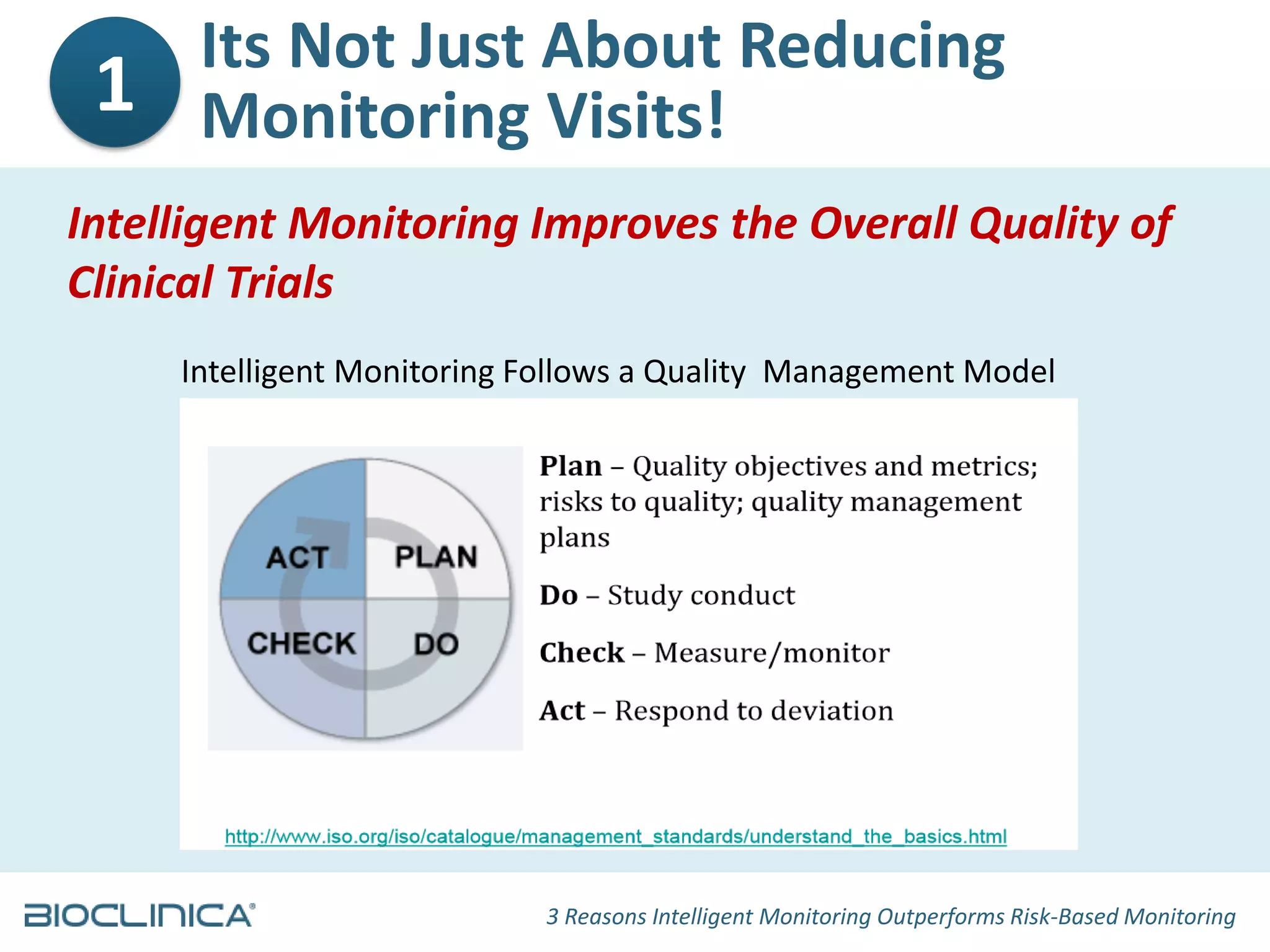 1

Its Not Just About Reducing Monitoring Visits!

Intelligent Monitoring Improves the Overall Quality of Clinical Trials

Intelligent Monitoring Follows a Quality Management Model

ACT
PLAN
CHECK
DO

Plan – Quality objectives and metrics; risks to quality; quality management plans

Do – Study conduct

Check – Measure/monitor

Act – Respond to deviation

http://www.iso.org/iso/catalogue/management_standards/understand_the_basics.html

BIOCLINICA®

3 Reasons Intelligent Monitoring Outperforms Risk-Based Monitoring